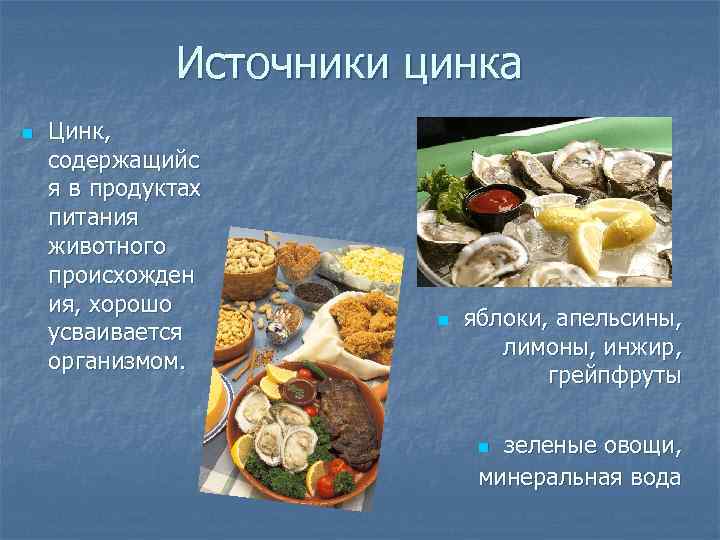 Источники цинка

Цинк, содержащийся в продуктах питания животного происхождения, хорошо усваивается организмом.

яблоки, апельсины, лимоны, инжир, грейпфруты

зеленые овощи, минеральная вода